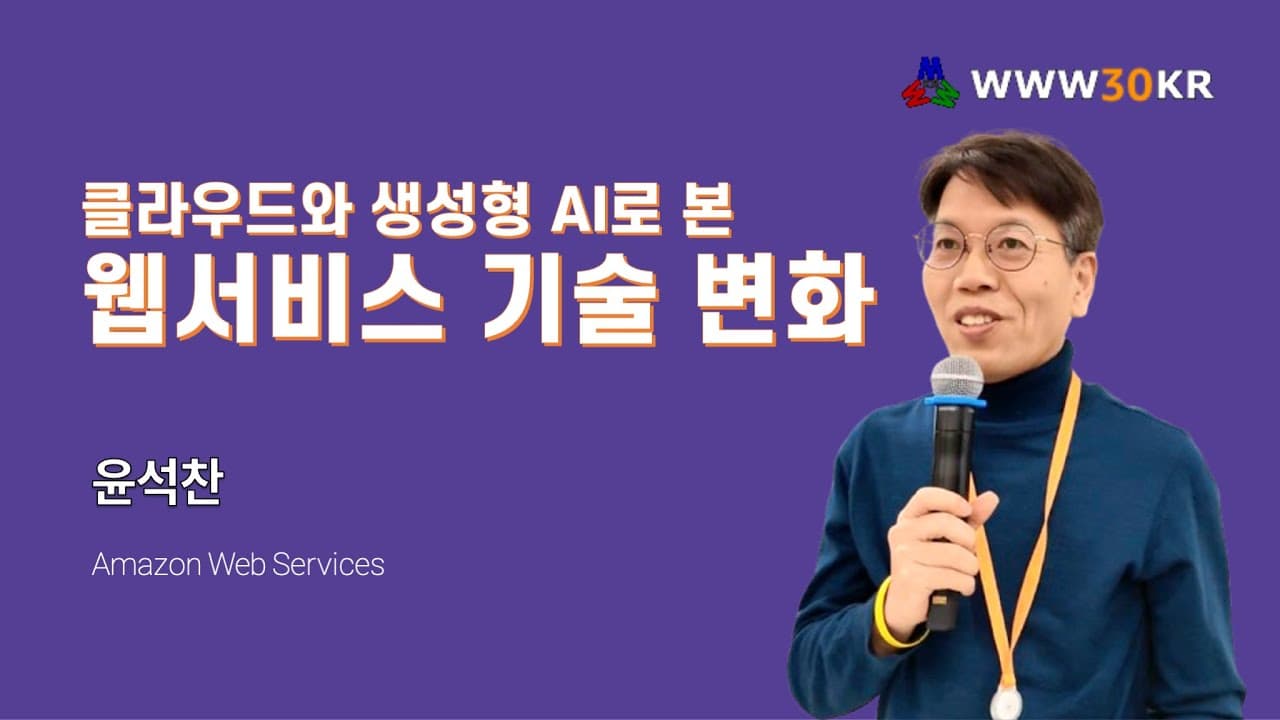 WWW30KR

클라우드와 생성형 AI로 본
웹서비스 기술 변화

윤석찬

Amazon Web Services